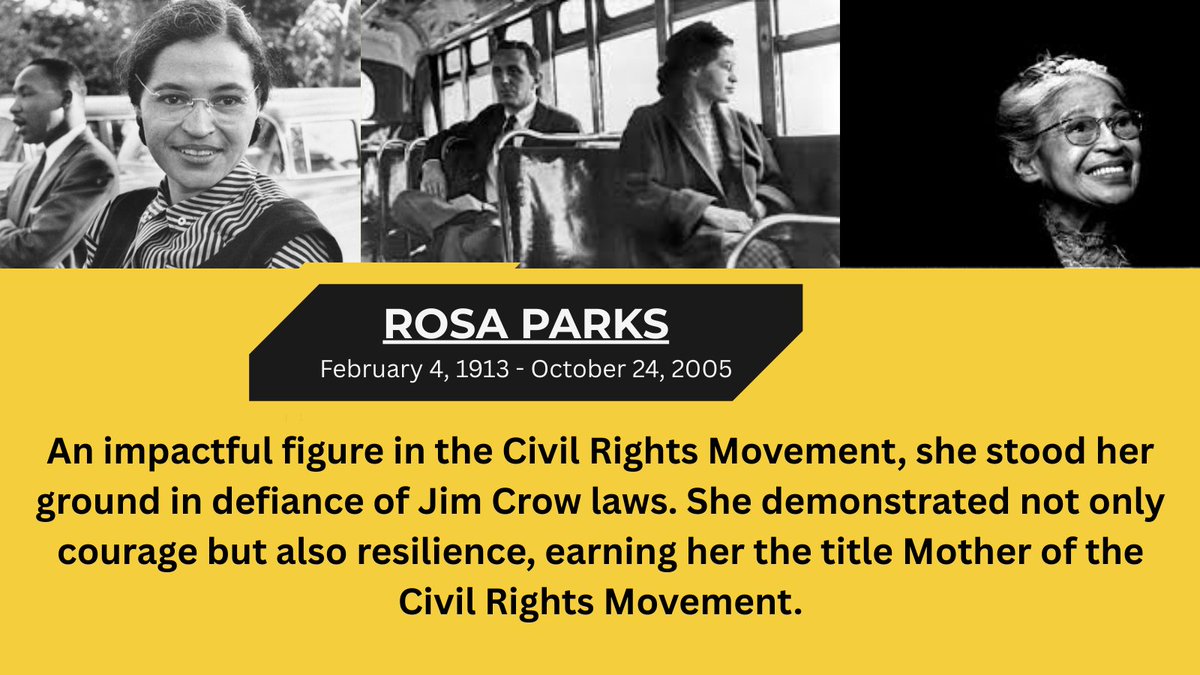 ROSA PARKS

February 4, 1913 - October 24, 2005

An impactful figure in the Civil Rights Movement, she stood her ground in defiance of Jim Crow laws. She demonstrated not only courage but also resilience, earning her the title Mother of the Civil Rights Movement.